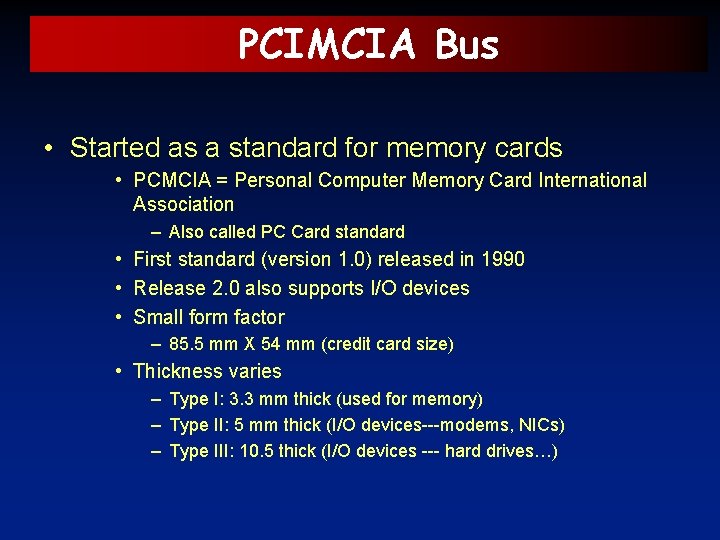 PCIMCIA Bus

• Started as a standard for memory cards
• PCMCIA = Personal Computer Memory Card International Association
– Also called PC Card standard
• First standard (version 1.0) released in 1990
• Release 2.0 also supports I/O devices
• Small form factor
– 85.5 mm X 54 mm (credit card size)
• Thickness varies
– Type I: 3.3 mm thick (used for memory)
– Type II: 5 mm thick (I/O devices---modems, NICs)
– Type III: 10.5 thick (I/O devices --- hard drives…)